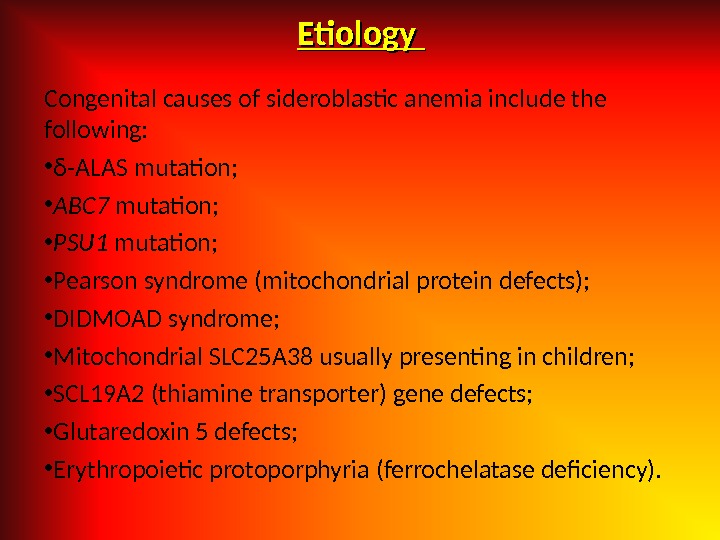 Etiology

Congenital causes of sideroblastic anemia include the following:

•δ-ALAS mutation;

•ABC7 mutation;

•PSU1 mutation;

•Pearson syndrome (mitochondrial protein defects);

•DIDMOAD syndrome;

•Mitochondrial SLC25A38 usually presenting in children;

•SCL19A2 (thiamine transporter) gene defects;

•Glutaredoxin 5 defects;

•Erythropoietic protoporphyria (ferrochelatase deficiency).